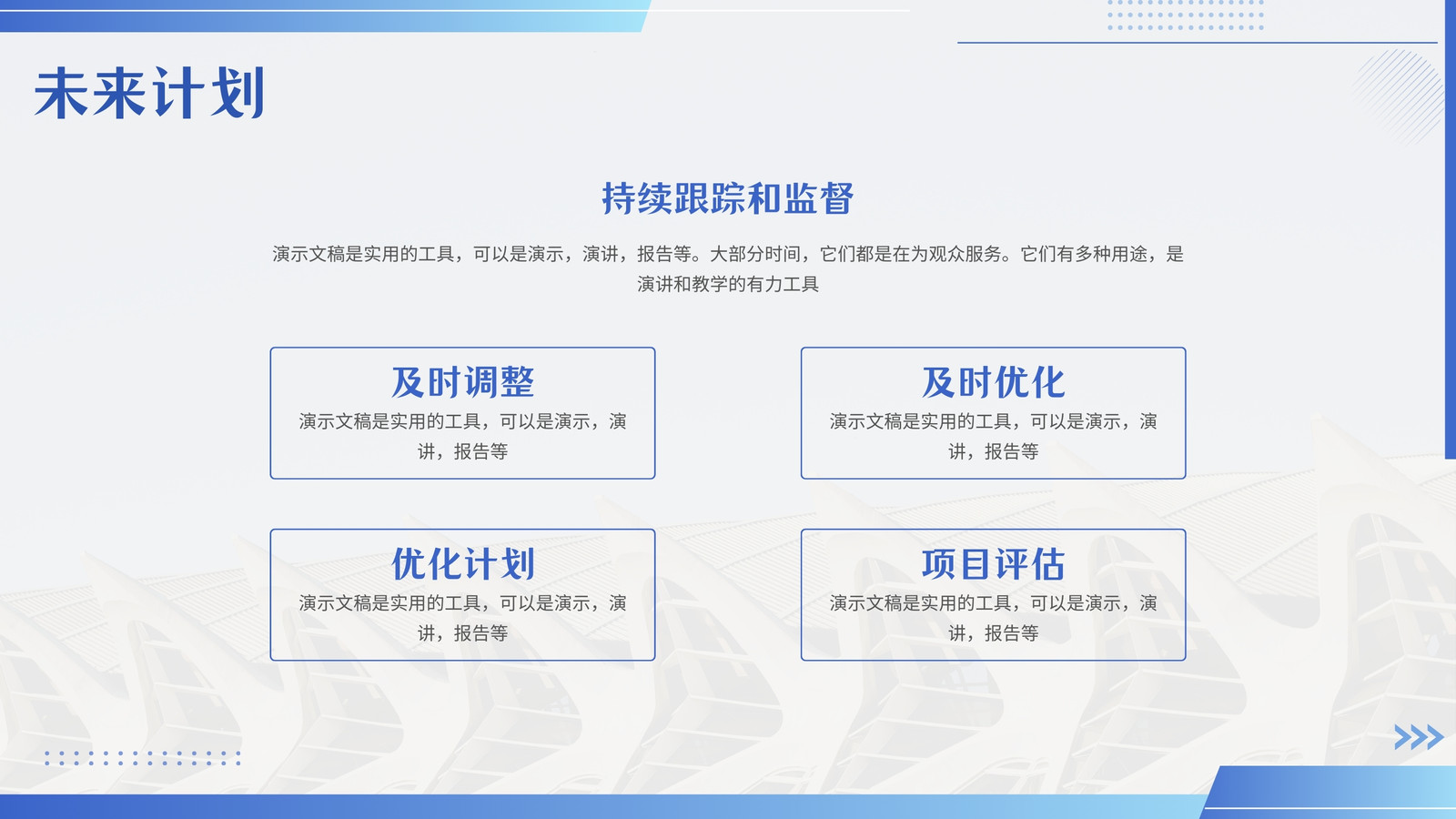 未来计划

持续跟踪和监督

演示文稿是实用的工具，可以是演示，演讲，报告等。大部分时间，它们都是在为观众服务。它们有多种用途，是演讲和教学的有力工具

及时调整
演示文稿是实用的工具，可以是演示，演讲，报告等

及时优化
演示文稿是实用的工具，可以是演示，演讲，报告等

优化计划
演示文稿是实用的工具，可以是演示，演讲，报告等

项目评估
演示文稿是实用的工具，可以是演示，演讲，报告等